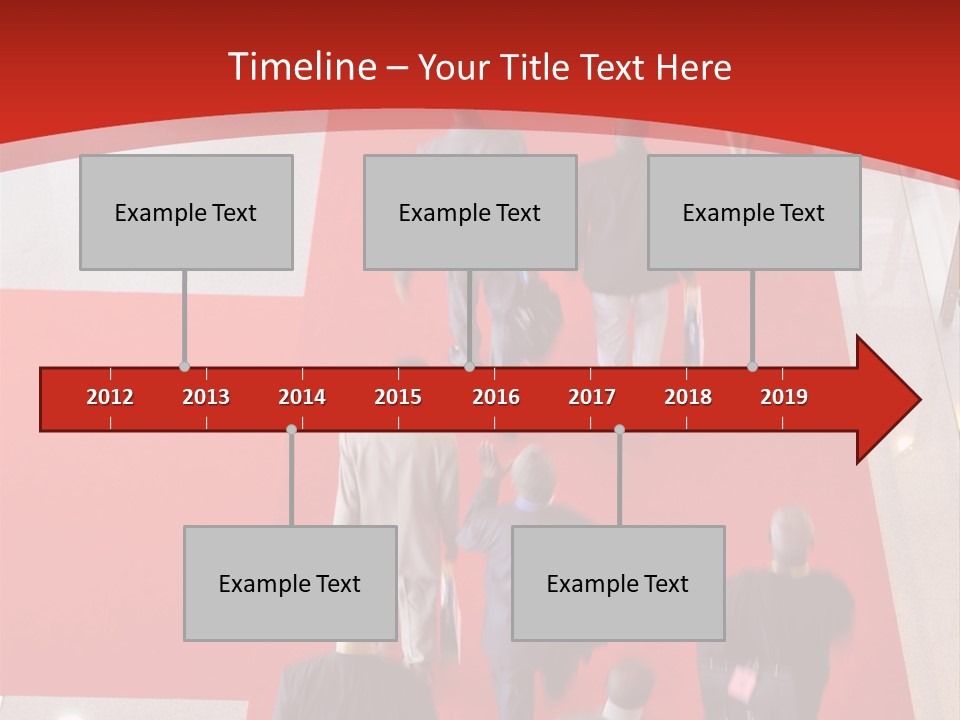 Timeline – Your Title Text Here

Example Text

Example Text

Example Text

2012 2013 2014 2015 2016 2017 2018 2019

Example Text

Example Text